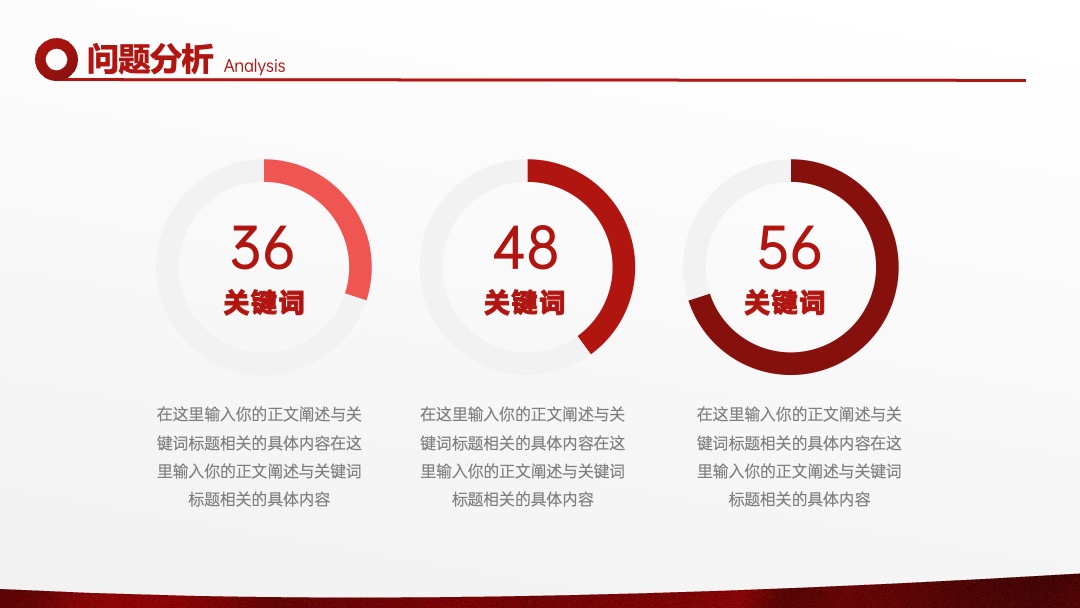 问题分析 Analysis

36
关键词

在这里输入你的正文阐述与关键词标题相关的具体内容在这里输入你的正文阐述与关键词标题相关的具体内容

48
关键词

在这里输入你的正文阐述与关键词标题相关的具体内容在这里输入你的正文阐述与关键词标题相关的具体内容

56
关键词

在这里输入你的正文阐述与关键词标题相关的具体内容在这里输入你的正文阐述与关键词标题相关的具体内容